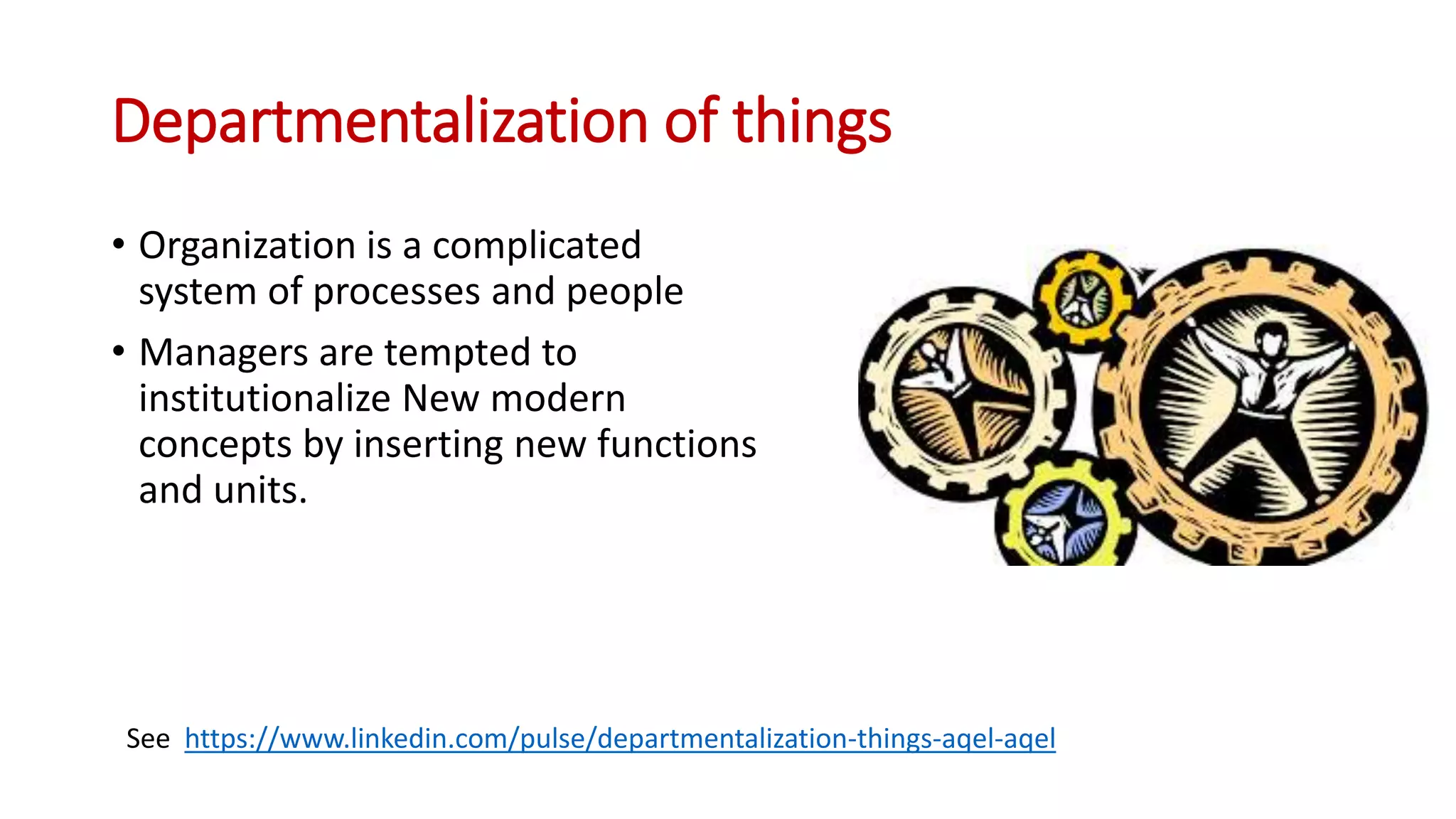 Departmentalization of things

• Organization is a complicated system of processes and people
• Managers are tempted to institutionalize New modern concepts by inserting new functions and units.

See https://www.linkedin.com/pulse/departmentalization-things-aqel-aqel